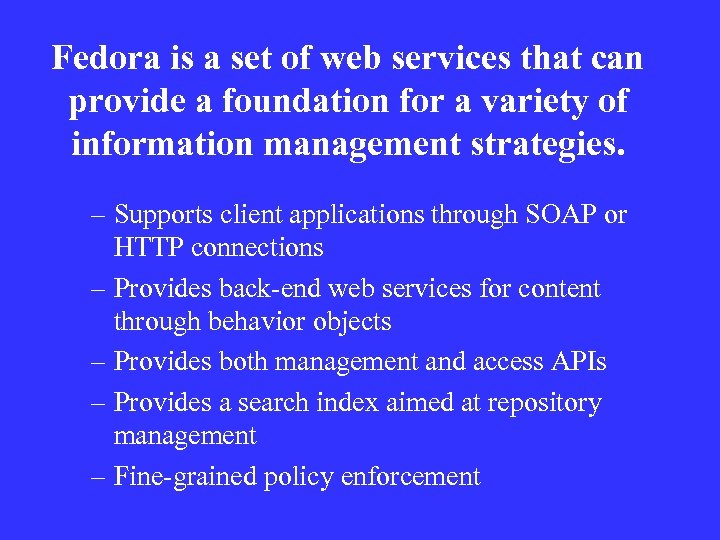 Fedora is a set of web services that can provide a foundation for a variety of information management strategies.

– Supports client applications through SOAP or HTTP connections

– Provides back-end web services for content through behavior objects

– Provides both management and access APIs

– Provides a search index aimed at repository management

– Fine-grained policy enforcement